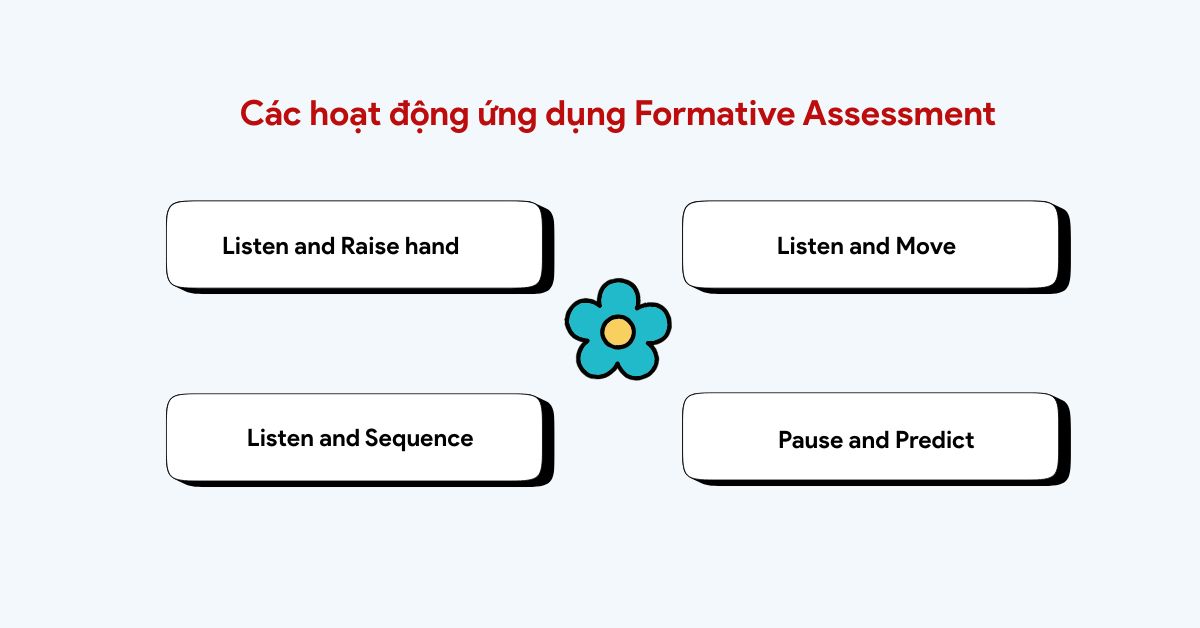 Các hoạt động ứng dụng Formative Assessment

Listen and Raise hand

Listen and Move

Listen and Sequence

Pause and Predict